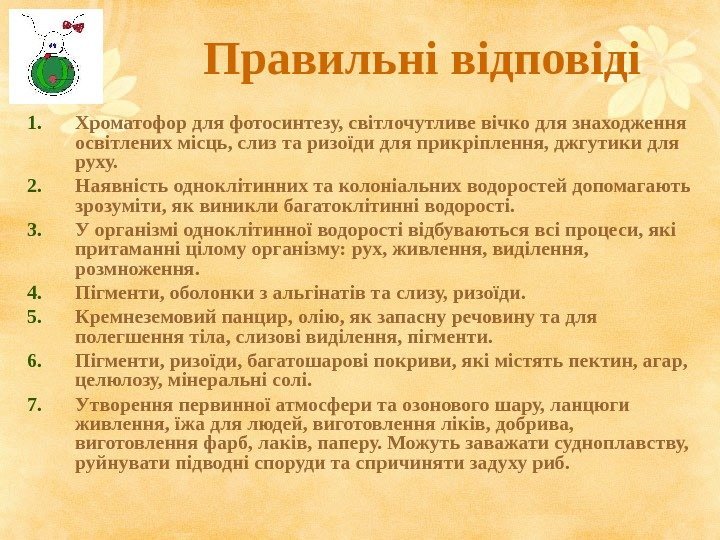 Правильні відповіді

1. Хроматофор для фотосинтезу, світлочутливе вічко для знаходження освітлених місць, слиз та ризоїди для прикріплення, джгутики для руху.
2. Наявність одноклітинних та колоніальних водоростей допомагають зрозуміти, як виникли багатоклітинні водорості.
3. У організмі одноклітинної водорості відбуваються всі процеси, які притаманні цілому організму: рух, живлення, виділення, розмноження.
4. Пігменти, оболонки з альгінатів та слизу, ризоїди.
5. Кремнеземовий панцир, олію, як запасну речовину та для полегшення тіла, слизові виділення, пігменти.
6. Пігменти, ризоїди, багатошарові покриви, які містять пектин, агар, целюлозу, мінеральні солі.
7. Утворення первинної атмосфери та озонового шару, ланцюги живлення, їжа для людей, виготовлення ліків, добрива, виготовлення фарб, лаків, паперу. Можуть заважати судноплавству, руйнувати підводні споруди та спричиняти задуху риб.